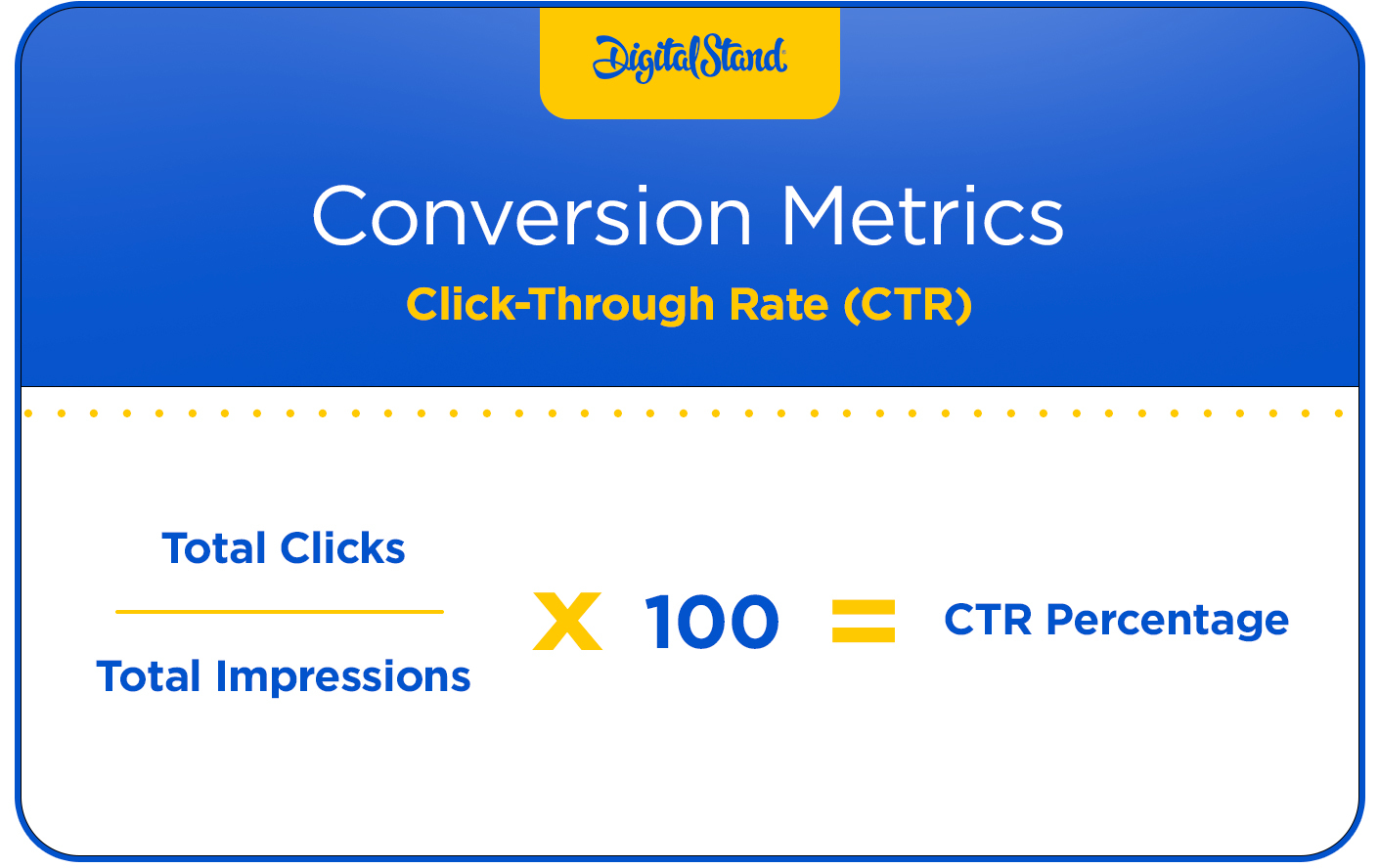 DigitalStand

Conversion Metrics

Click-Through Rate (CTR)

$\frac{\text{Total Clicks}}{\text{Total Impressions}} \times 100 = \text{CTR Percentage}$